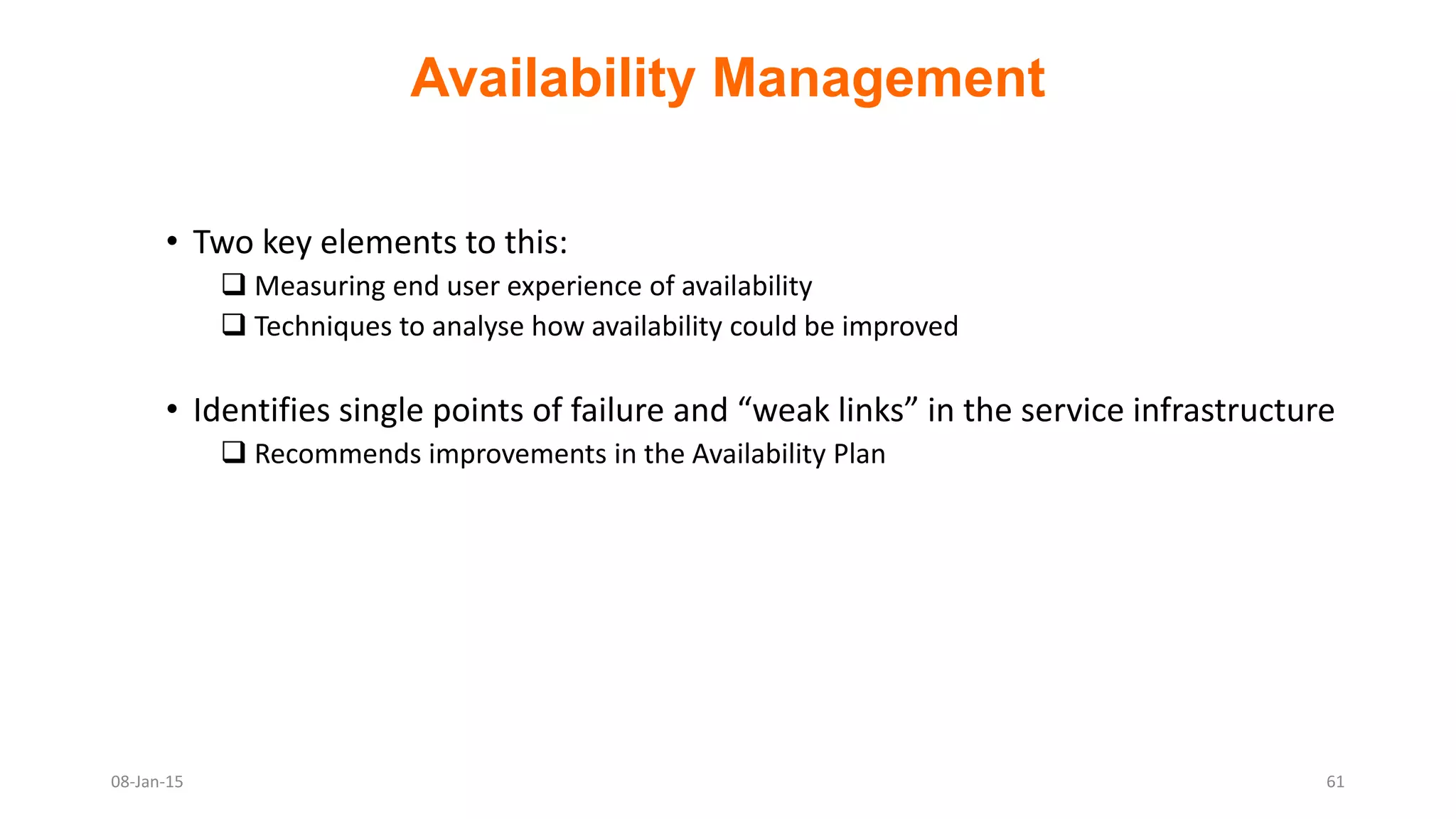 Availability Management

• Two key elements to this:
❑ Measuring end user experience of availability
❑ Techniques to analyse how availability could be improved

• Identifies single points of failure and “weak links” in the service infrastructure
❑ Recommends improvements in the Availability Plan

08-Jan-15

61